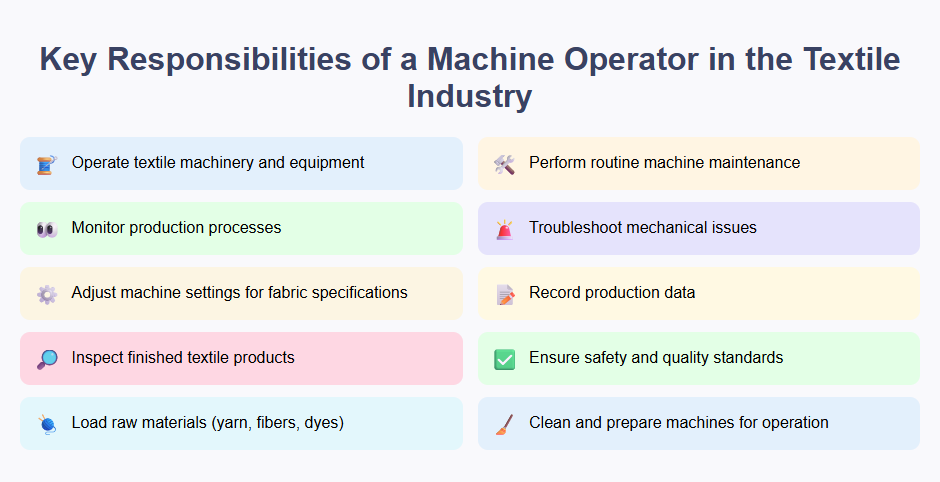 Key Responsibilities of a Machine Operator in the Textile Industry

Operate textile machinery and equipment

Monitor production processes

Adjust machine settings for fabric specifications

Inspect finished textile products

Load raw materials (yarn, fibers, dyes)

Perform routine machine maintenance

Troubleshoot mechanical issues

Record production data

Ensure safety and quality standards

Clean and prepare machines for operation